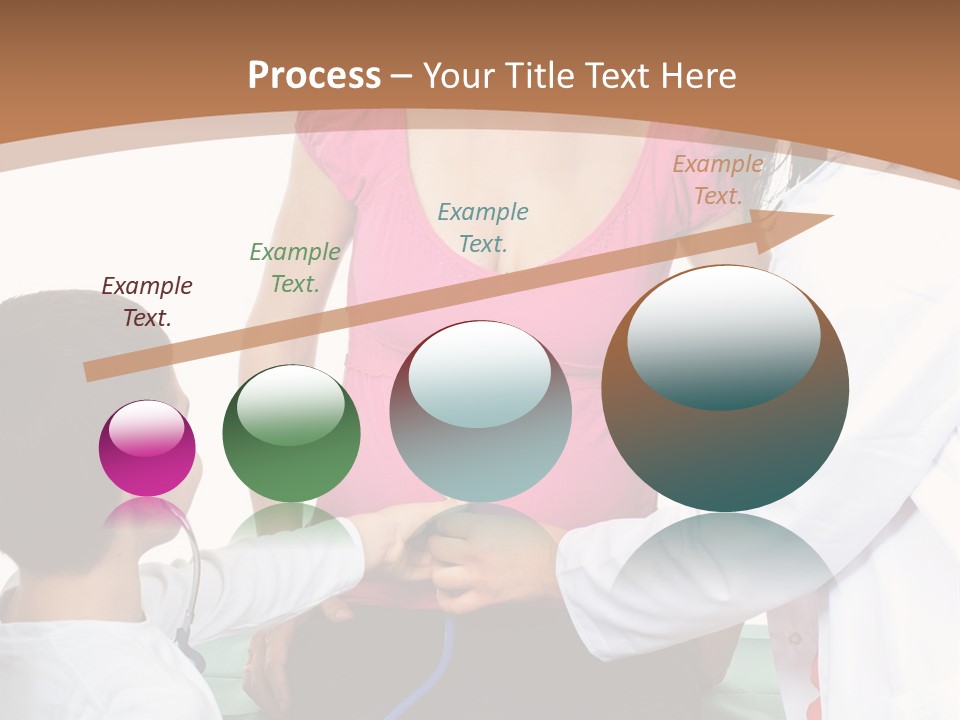 Process – Your Title Text Here

Example Text.

Example Text.

Example Text.

Example Text.